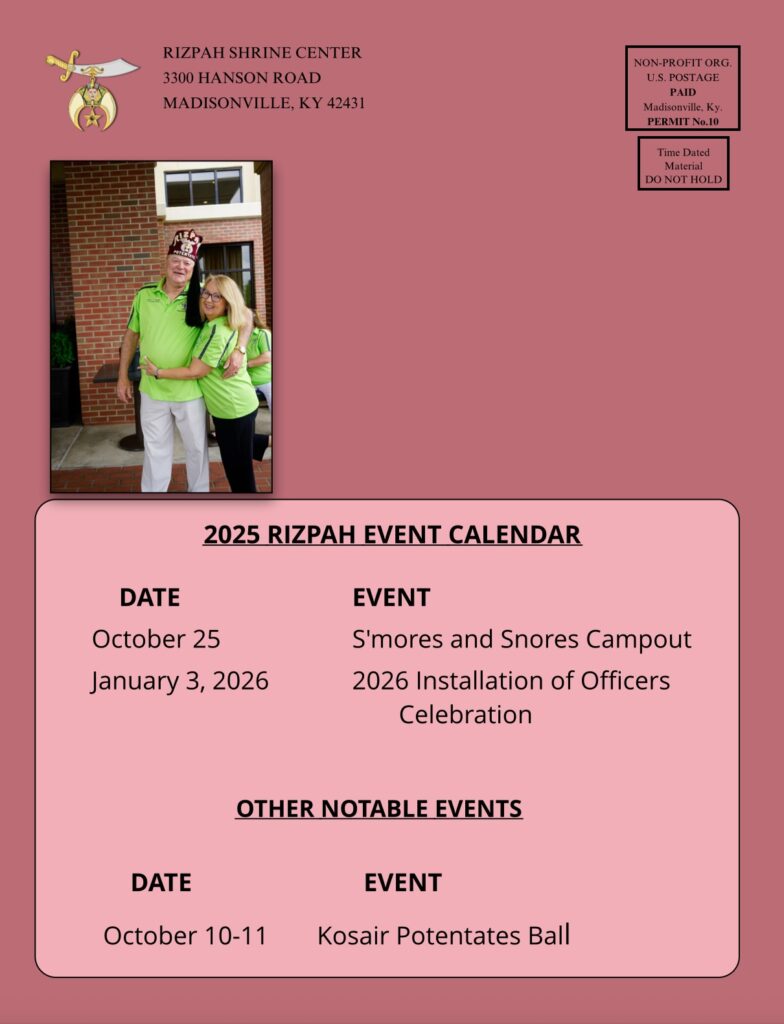 RIZPAH SHRINE CENTER
3300 HANSON ROAD
MADISONVILLE, KY 42431

NON-PROFIT ORG.
U.S. POSTAGE
PAID
Madisonville, Ky.
PERMIT No.10

Time Dated
Material
DO NOT HOLD

2025 RIZPAH EVENT CALENDAR

| DATE | EVENT |
|---|---|
| October 25 | S'mores and Snores Campout |
| January 3, 2026 | 2026 Installation of Officers Celebration |

OTHER NOTABLE EVENTS

| DATE | EVENT |
|---|---|
| October 10-11 | Kosair Potentates Ball |